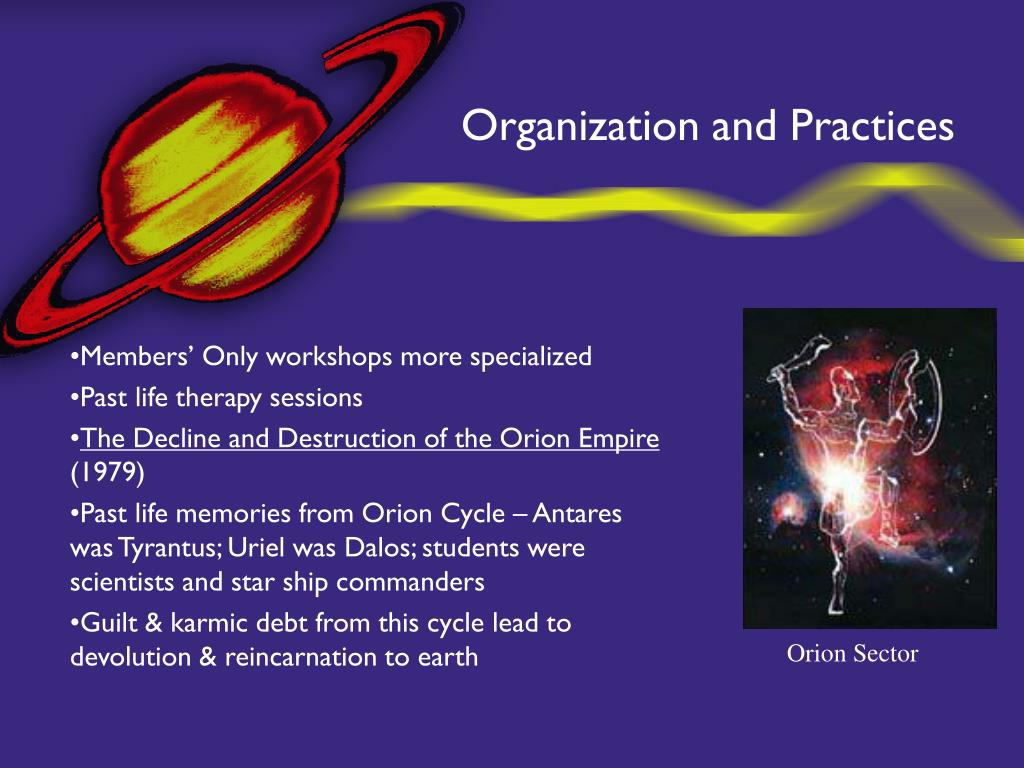 Organization and Practices

•Members' Only workshops more specialized
•Past life therapy sessions
•The Decline and Destruction of the Orion Empire (1979)
•Past life memories from Orion Cycle – Antares was Tyrantus; Uriel was Dalos; students were scientists and star ship commanders
•Guilt & karmic debt from this cycle lead to devolution & reincarnation to earth

Orion Sector